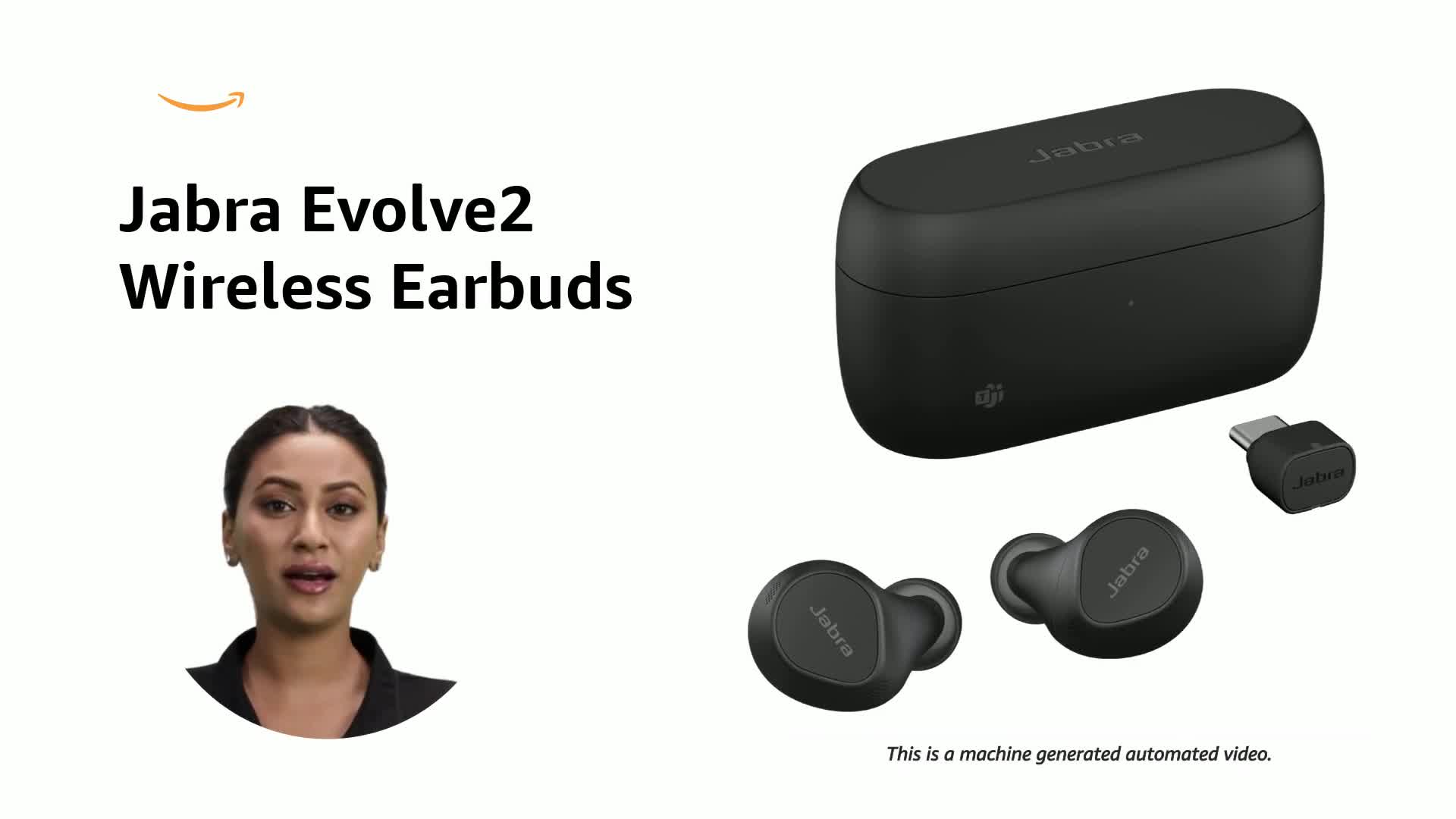 Jabra Evolve2 Wireless Earbuds

Jabra

Jabra

Jabra

Jabra

This is a machine generated automated video.